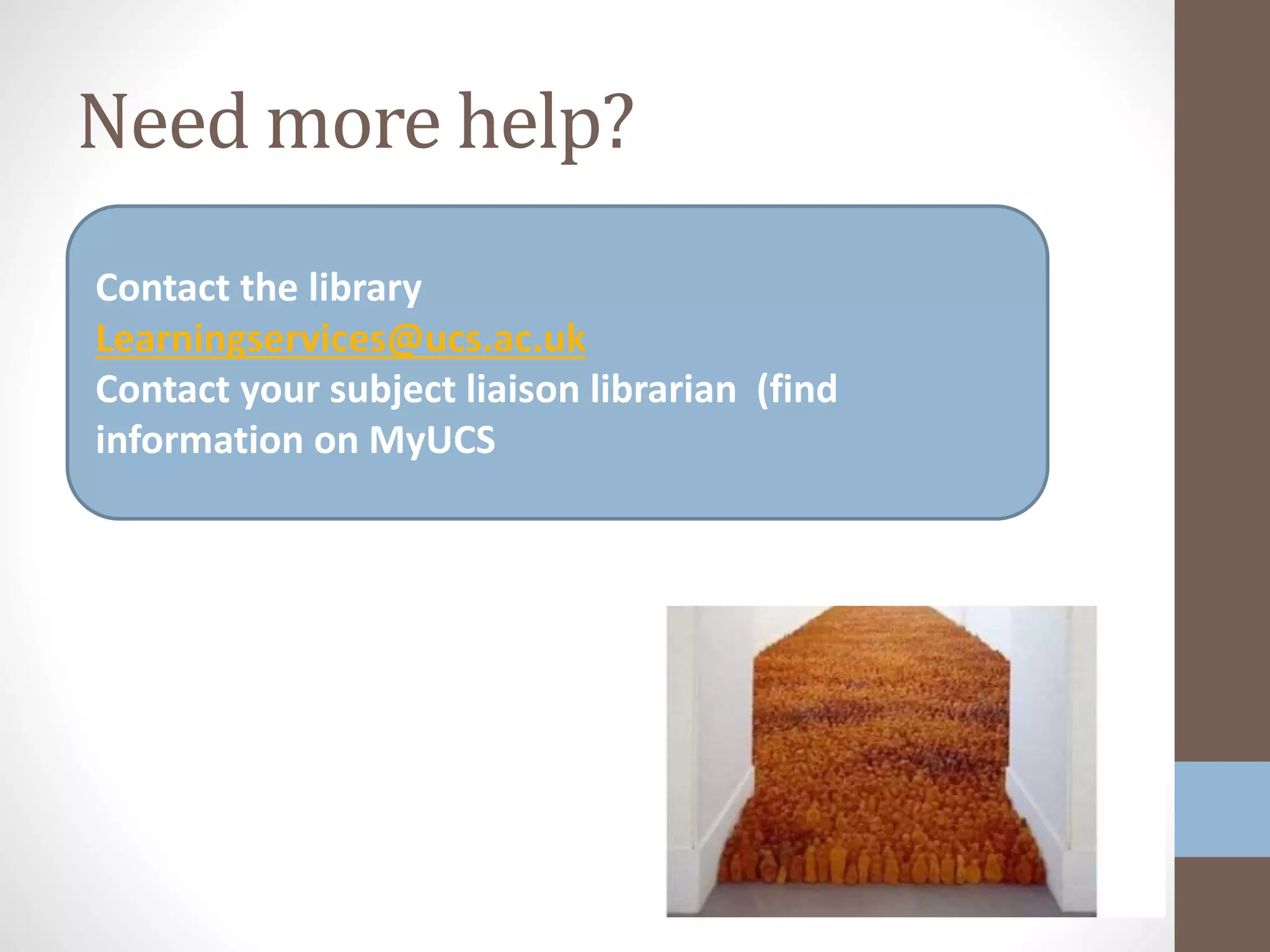 Need more help?

Contact the library
Learningservices@ucs.ac.uk
Contact your subject liaison librarian (find information on MyUCS